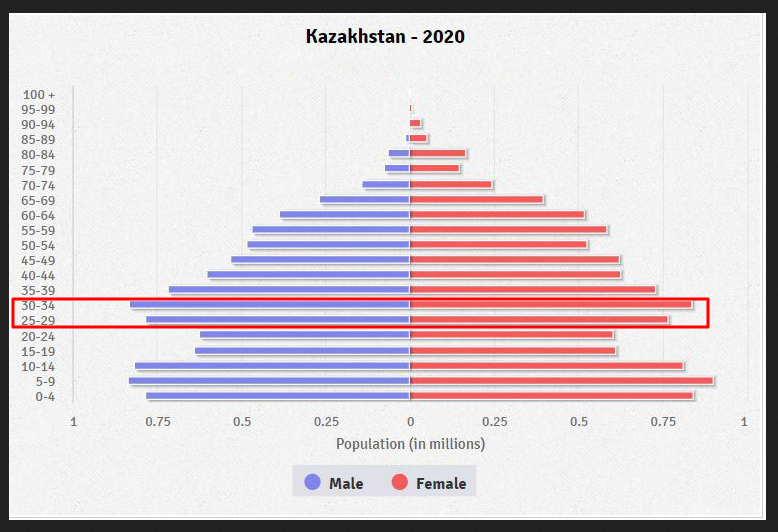 Kazakhstan - 2020

100 +
95-99
90-94
85-89
80-84
75-79
70-74
65-69
60-64
55-59
50-54
45-49
40-44
35-39
30-34
25-29
20-24
15-19
10-14
5-9
0-4

1
0.75
0.5
0.25
0
0.25
0.5
0.75
1

Population (in millions)

Male
Female